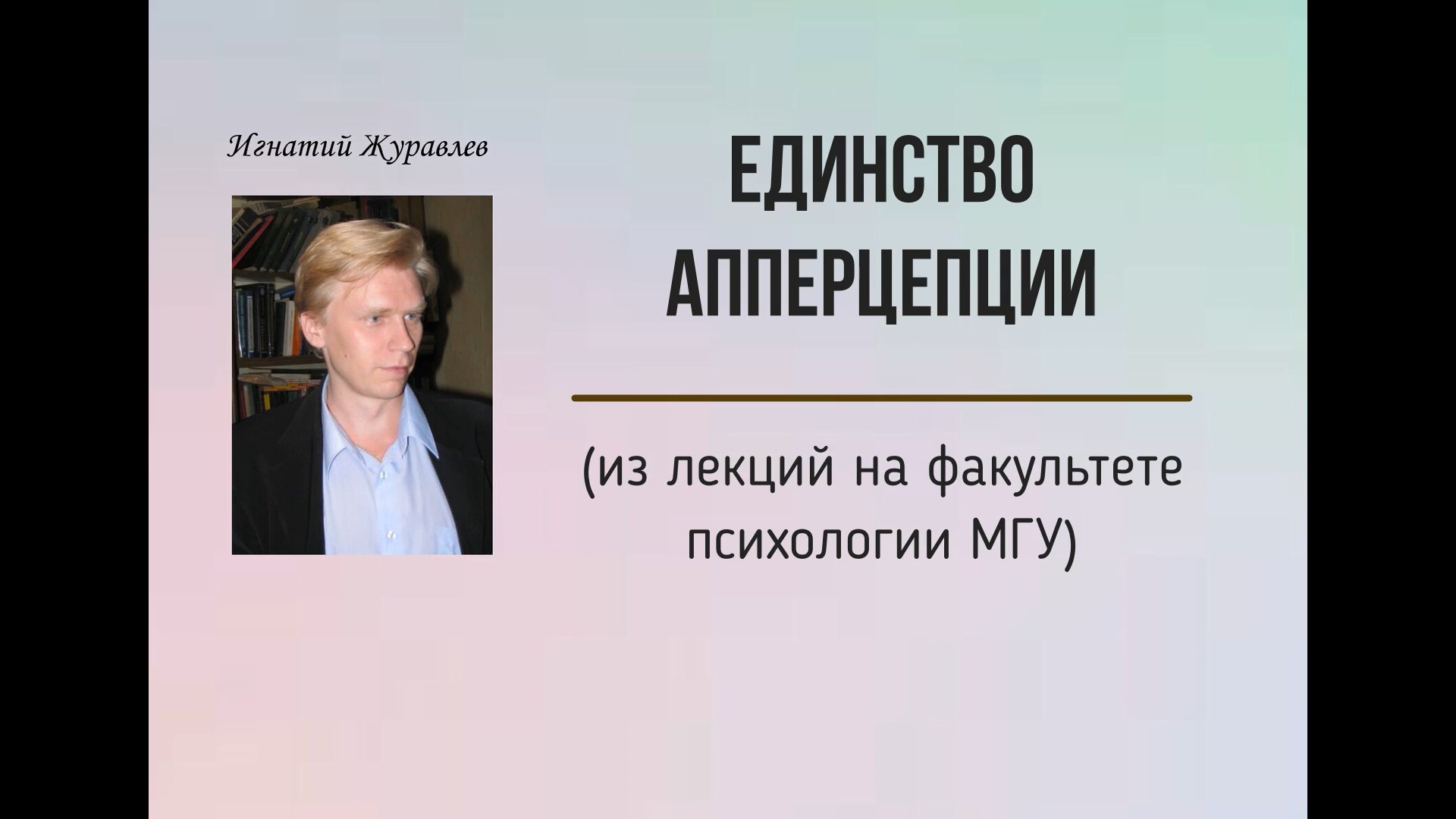 Игнатий Журавлев

ЕДИНСТВО АППЕРЦЕПЦИИ

(из лекций на факультете психологии МГУ)